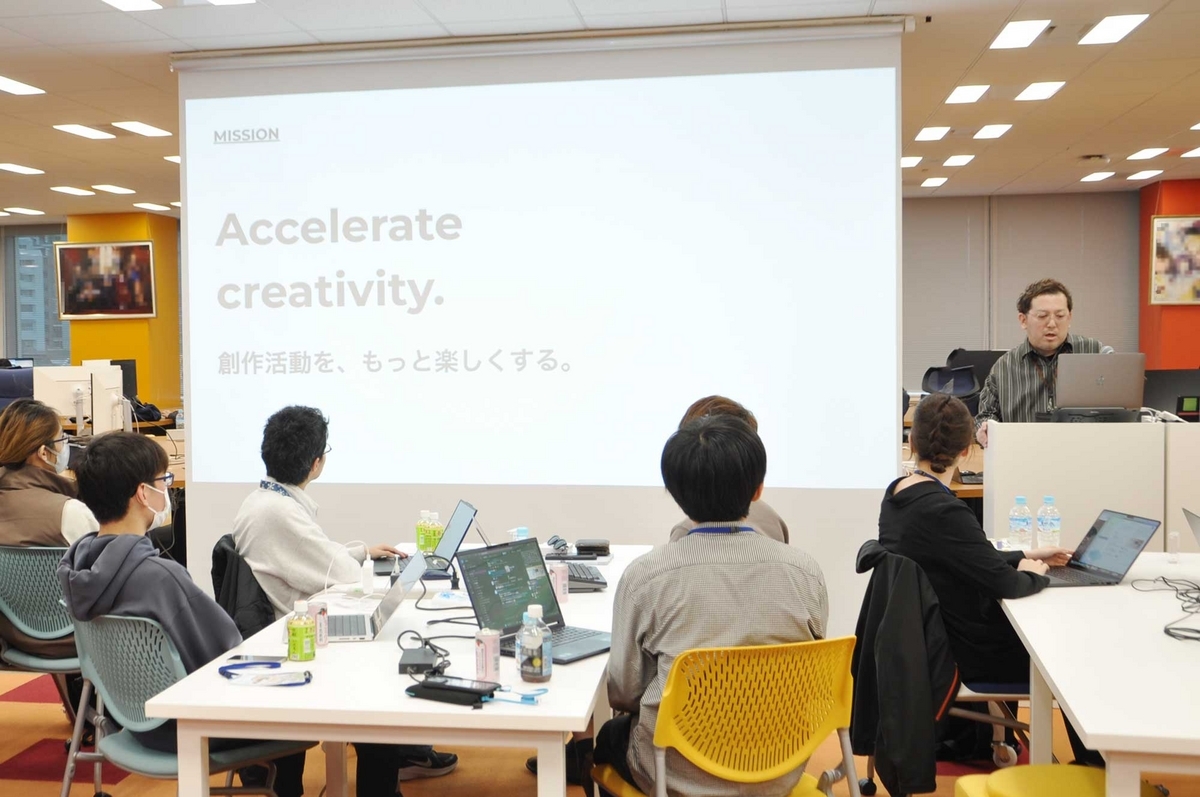 MISSION

Accelerate creativity.

創作活動を、もっと楽しくする。